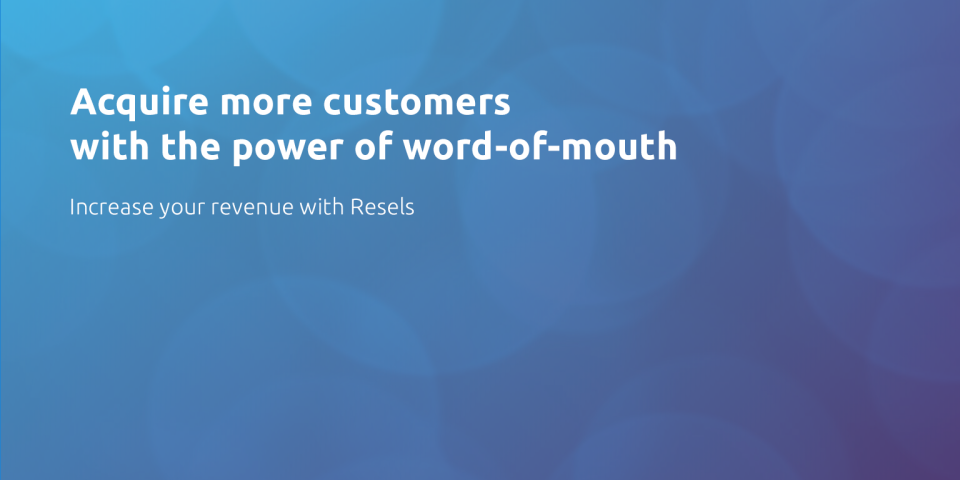 Acquire more customers
with the power of word-of-mouth

Increase your revenue with Resels